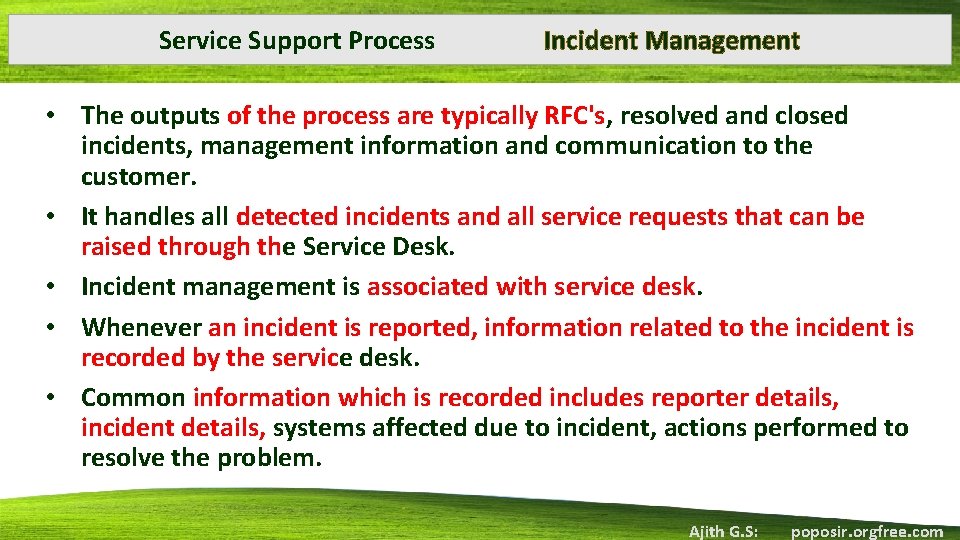 Service Support Process Incident Management

• The outputs of the process are typically RFC's, resolved and closed incidents, management information and communication to the customer.

• It handles all detected incidents and all service requests that can be raised through the Service Desk.

• Incident management is associated with service desk.

• Whenever an incident is reported, information related to the incident is recorded by the service desk.

• Common information which is recorded includes reporter details, incident details, systems affected due to incident, actions performed to resolve the problem.

Ajith G.S: poposir.orgfree.com